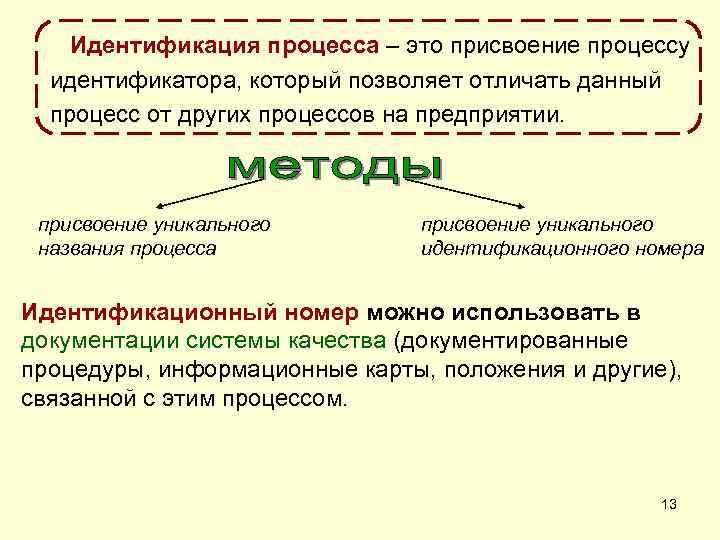 Идентификация процесса – это присвоение процессу идентификатора, который позволяет отличать данный процесс от других процессов на предприятии.

методы

присвоение уникального названия процесса

присвоение уникального идентификационного номера

Идентификационный номер можно использовать в документации системы качества (документированные процедуры, информационные карты, положения и другие), связанной с этим процессом.

13